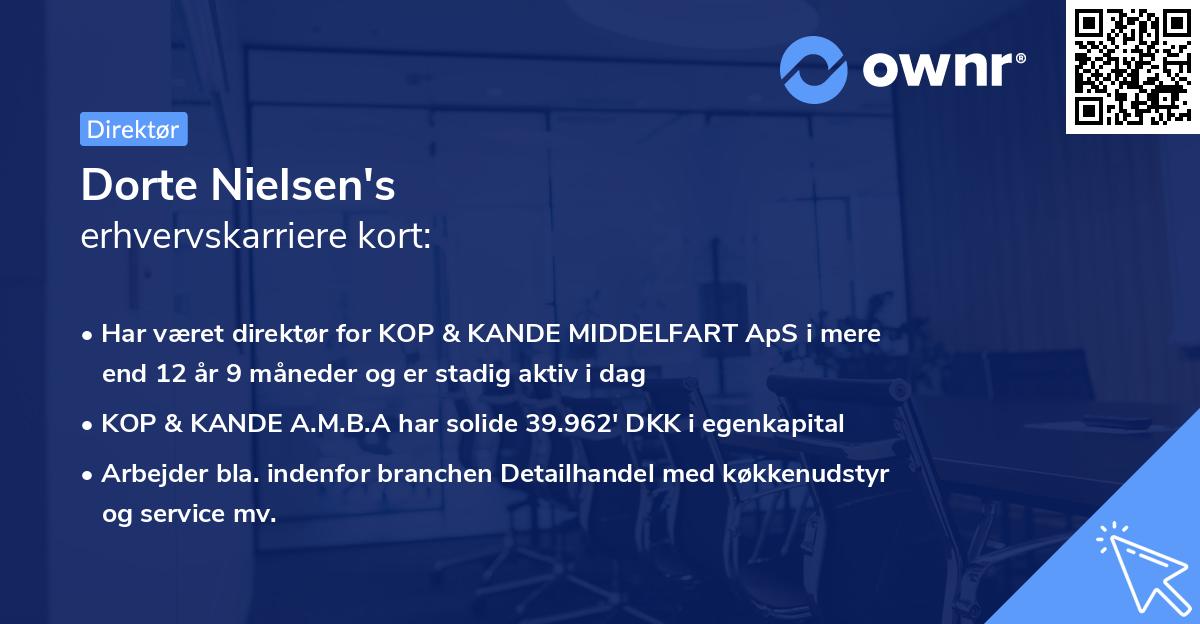 ownr®

Direktør

Dorte Nielsen's
erhvervskarriere kort:

• Har været direktør for KOP & KANDE MIDDELFART ApS i mere end 12 år 9 måneder og er stadig aktiv i dag

• KOP & KANDE A.M.B.A har solide 39.962' DKK i egenkapital

• Arbejder bla. indenfor branchen Detailhandel med køkkenudstyr og service mv.